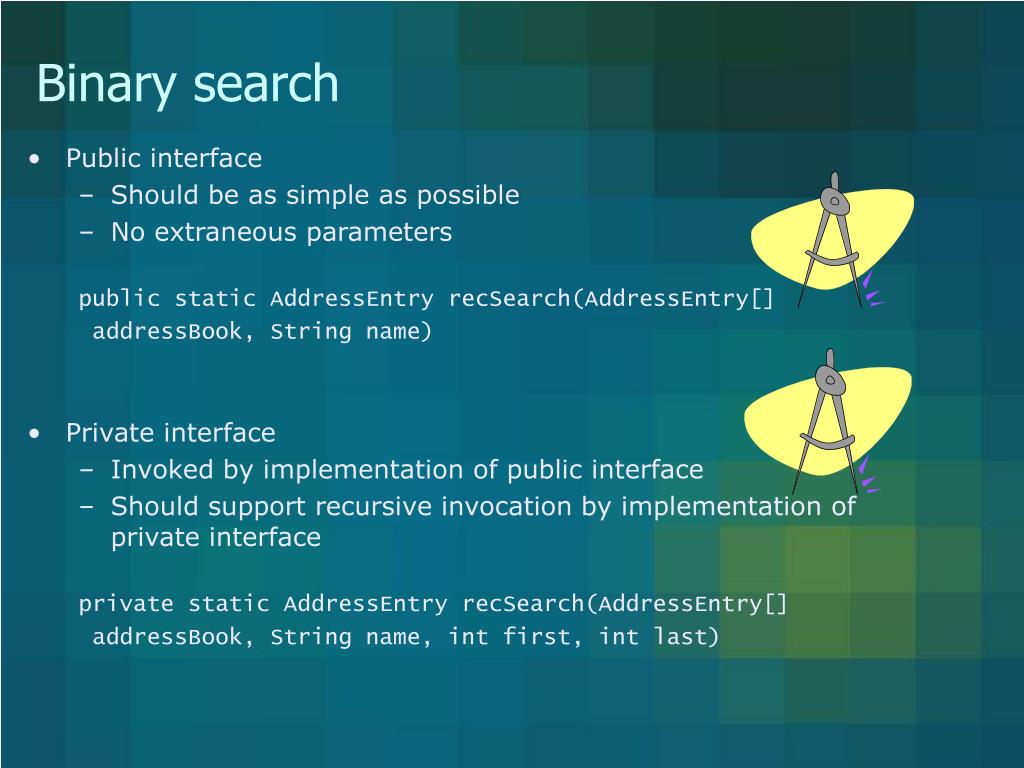 Binary search

• Public interface
– Should be as simple as possible
– No extraneous parameters

public static AddressEntry recSearch(AddressEntry[] addressBook, String name)

• Private interface
– Invoked by implementation of public interface
– Should support recursive invocation by implementation of private interface

private static AddressEntry recSearch(AddressEntry[] addressBook, String name, int first, int last)